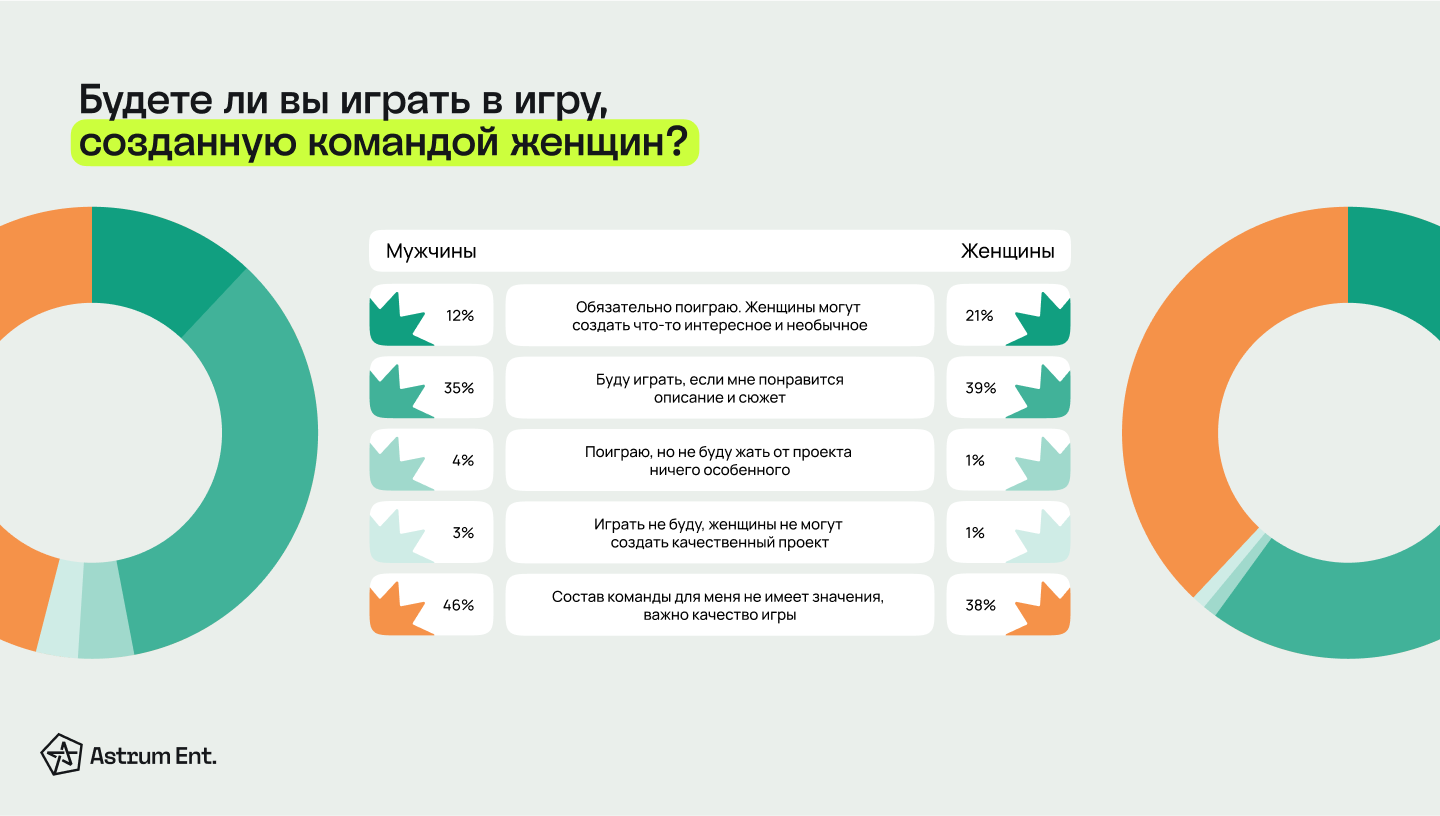 Будете ли вы играть в игру, созданную командой женщин?

| Мужчины | | Женщины |
|---|---|---|
| 12% | Обязательно поиграю. Женщины могут создать что-то интересное и необычное | 21% |
| 35% | Буду играть, если мне понравится описание и сюжет | 39% |
| 4% | Поиграю, но не буду жать от проекта ничего особенного | 1% |
| 3% | Играть не буду, женщины не могут создать качественный проект | 1% |
| 46% | Состав команды для меня не имеет значения, важно качество игры | 38% |

Astrum Ent.